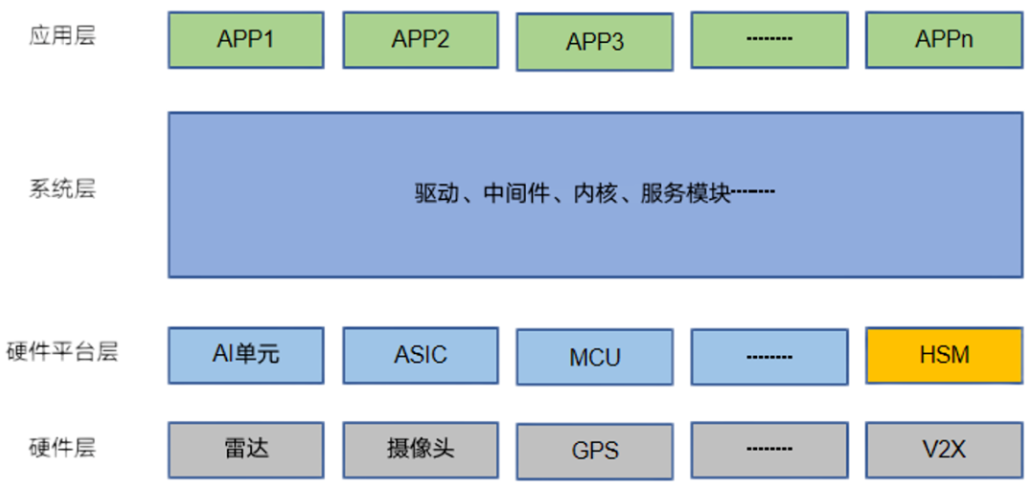 应用层

APP1 APP2 APP3 -------- APPn

系统层

驱动、中间件、内核、服务模块--------

硬件平台层

AI单元 ASIC MCU -------- HSM

硬件层

雷达 摄像头 GPS -------- V2X